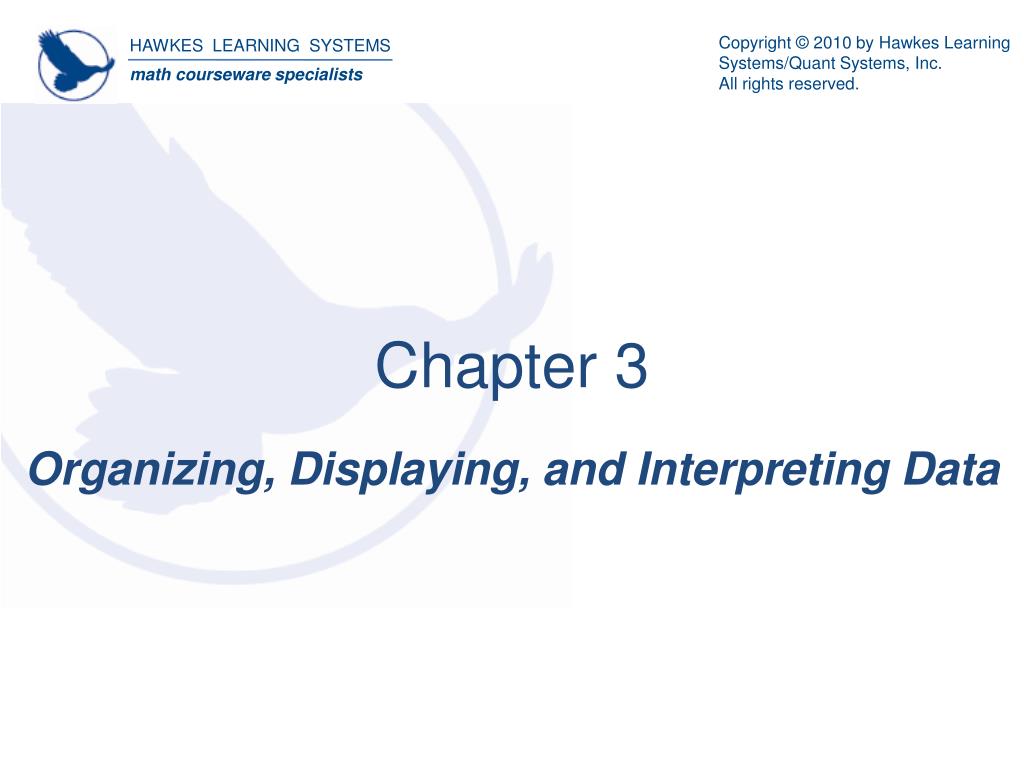 HAWKES LEARNING SYSTEMS
math courseware specialists

Copyright © 2010 by Hawkes Learning Systems/Quant Systems, Inc.
All rights reserved.

Chapter 3

Organizing, Displaying, and Interpreting Data